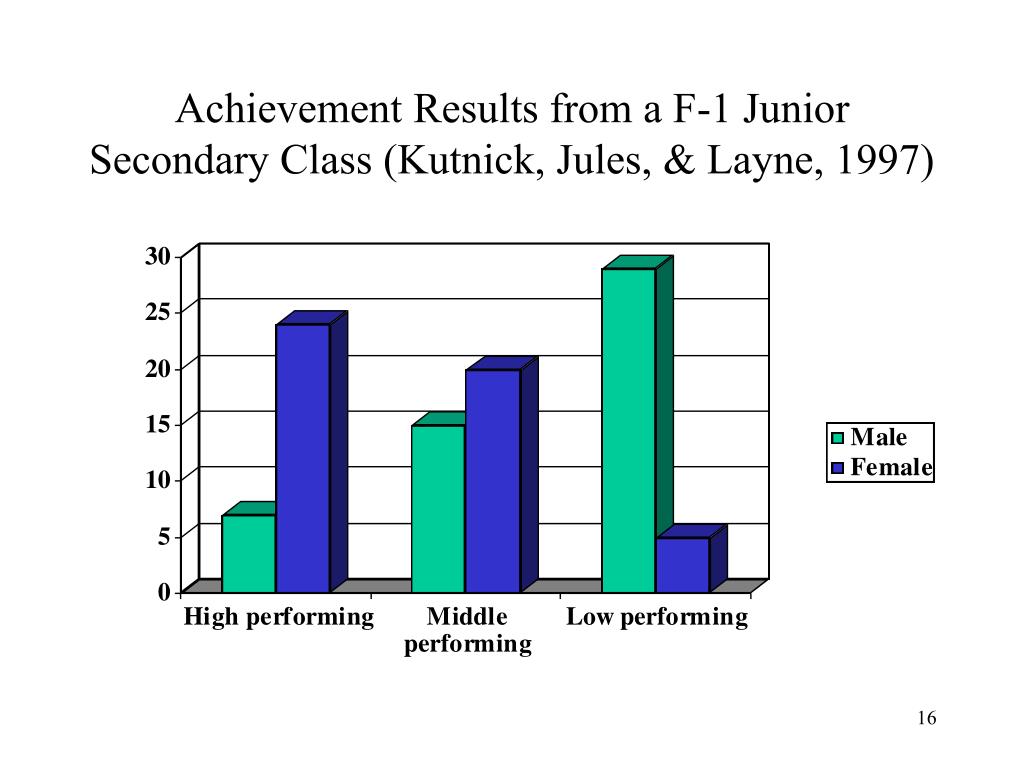 Achievement Results from a F-1 Junior Secondary Class (Kutnick, Jules, & Layne, 1997)

30
25
20
15
10
5
0

High performing
Middle performing
Low performing

Male
Female

16